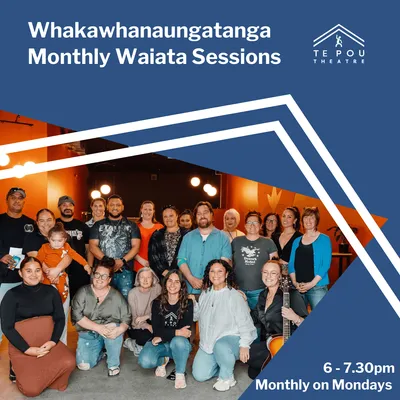 Whakawhanaungatanga
Monthly Waiata Sessions

TE POU
THEATRE

6 - 7.30pm
Monthly on Mondays